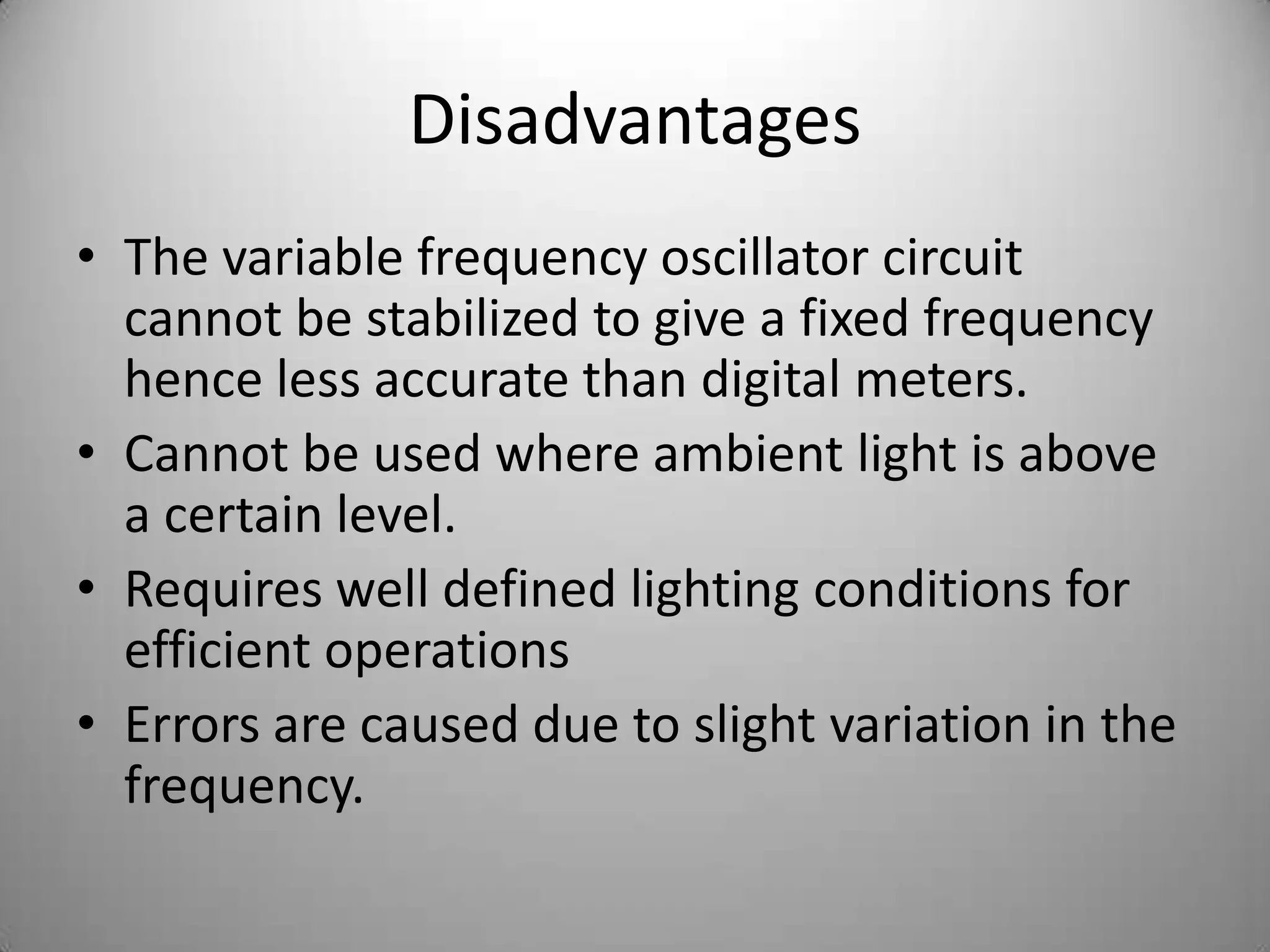 Disadvantages

• The variable frequency oscillator circuit cannot be stabilized to give a fixed frequency hence less accurate than digital meters.
• Cannot be used where ambient light is above a certain level.
• Requires well defined lighting conditions for efficient operations
• Errors are caused due to slight variation in the frequency.